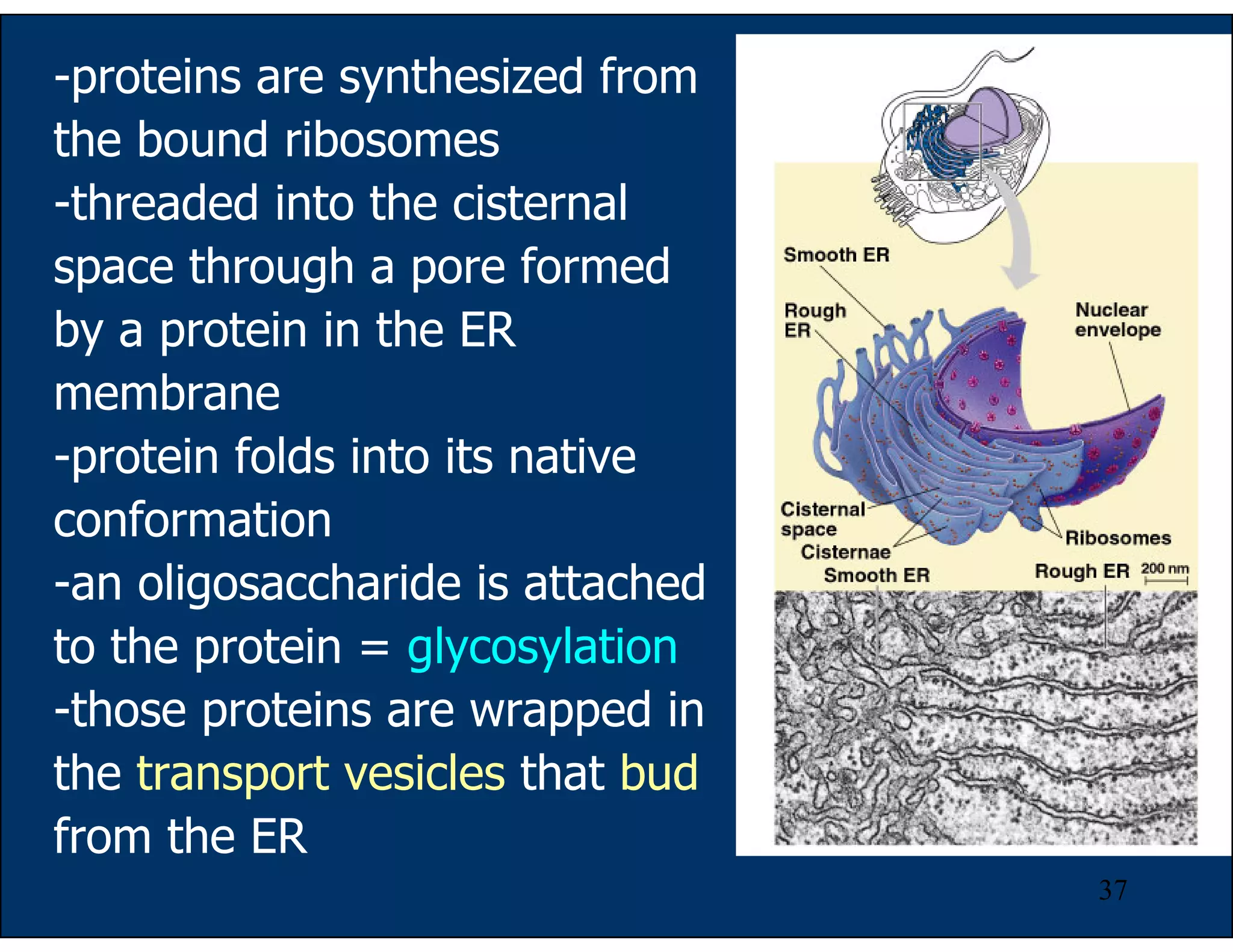 -proteins are synthesized from the bound ribosomes
-threaded into the cisternal space through a pore formed by a protein in the ER membrane
-protein folds into its native conformation
-an oligosaccharide is attached to the protein = glycosylation
-those proteins are wrapped in the transport vesicles that bud from the ER

Smooth ER
Rough ER
Nuclear envelope
Cisternal space
Cisternae
Ribosomes
Smooth ER
Rough ER
200 nm

37